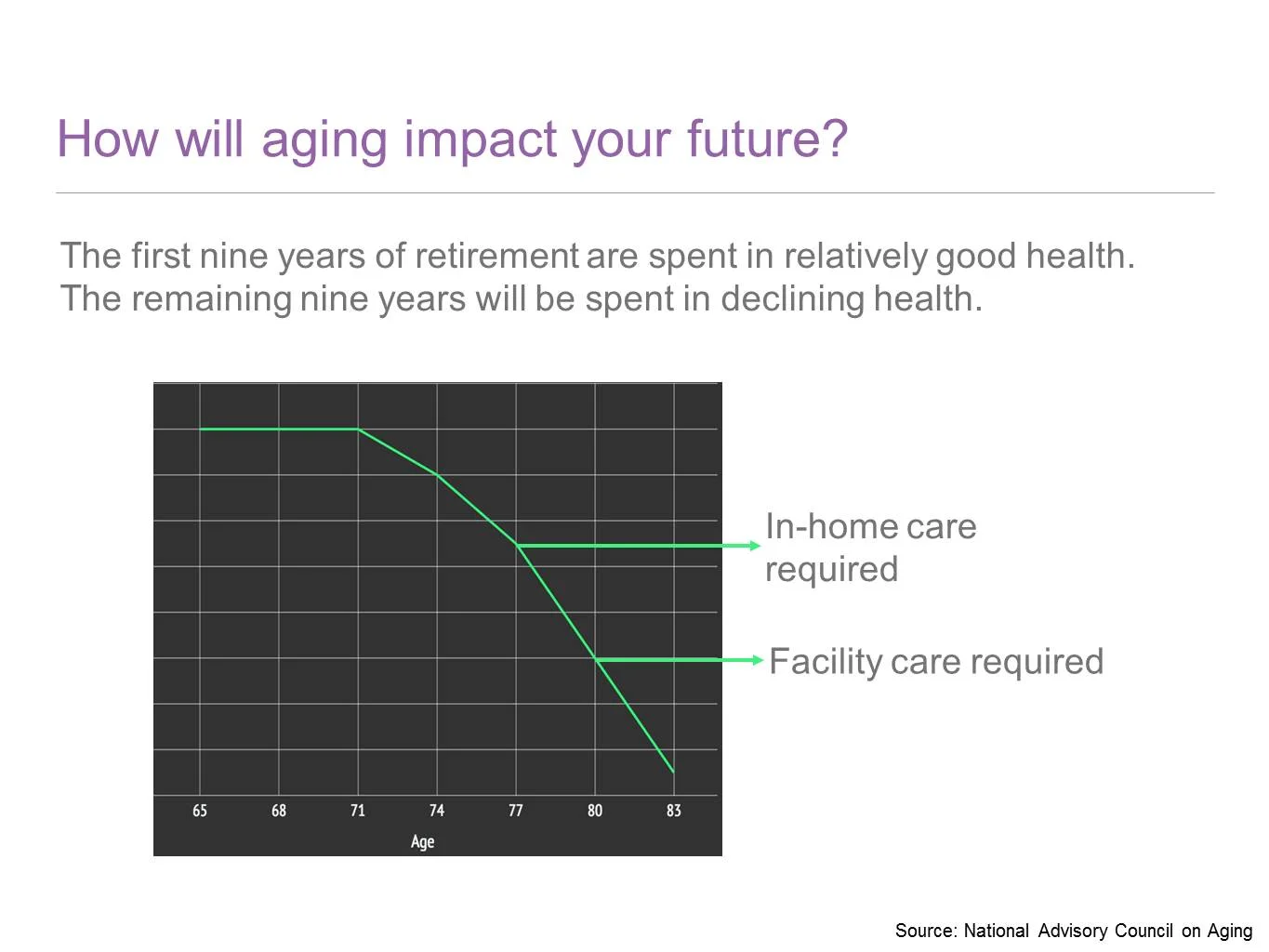 How will aging impact your future?

The first nine years of retirement are spent in relatively good health. The remaining nine years will be spent in declining health.

65 68 71 74 77 80 83
Age

In-home care required

Facility care required

Source: National Advisory Council on Aging